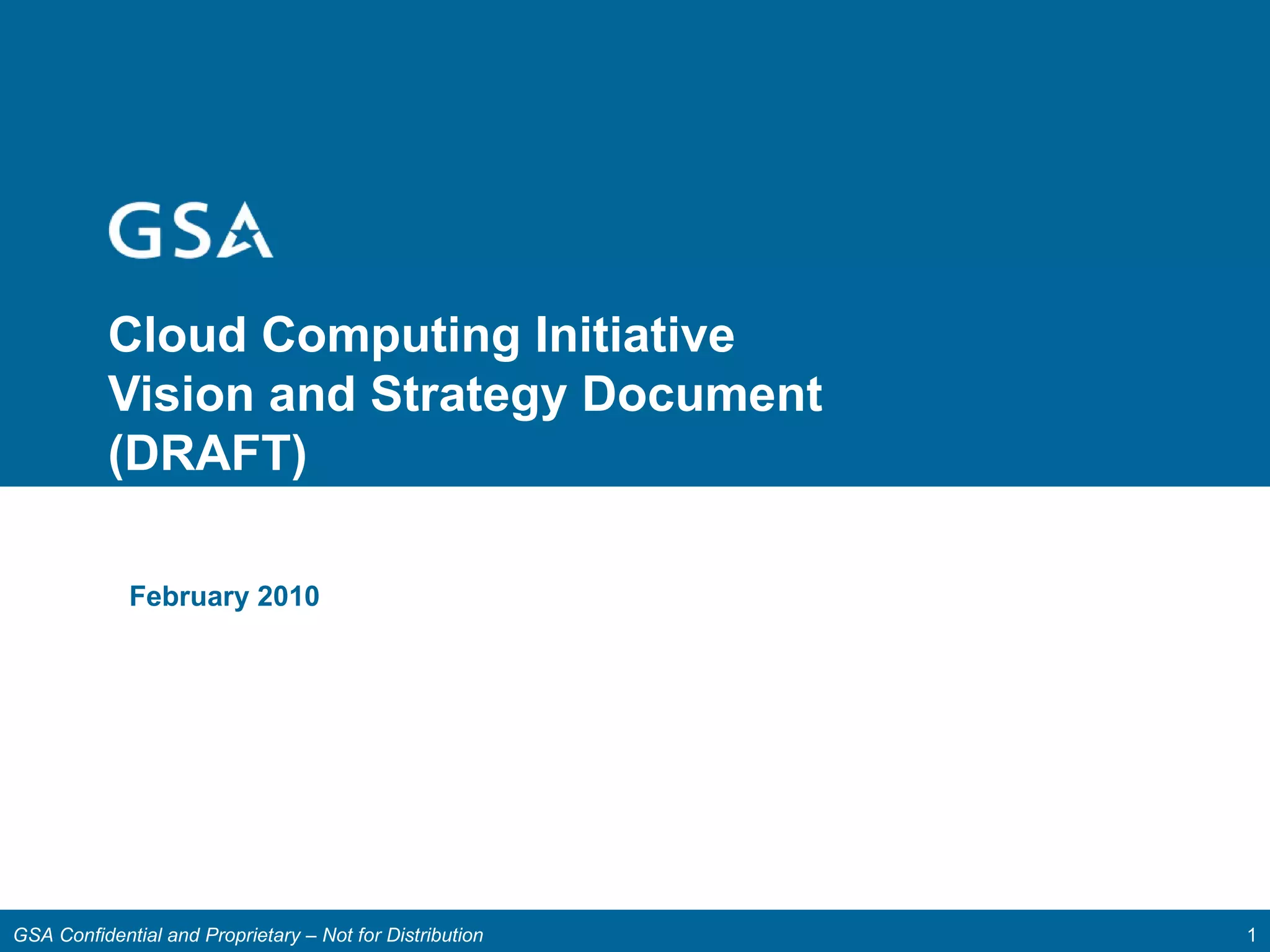 GSA

Cloud Computing Initiative
Vision and Strategy Document
(DRAFT)

February 2010

GSA Confidential and Proprietary – Not for Distribution

1